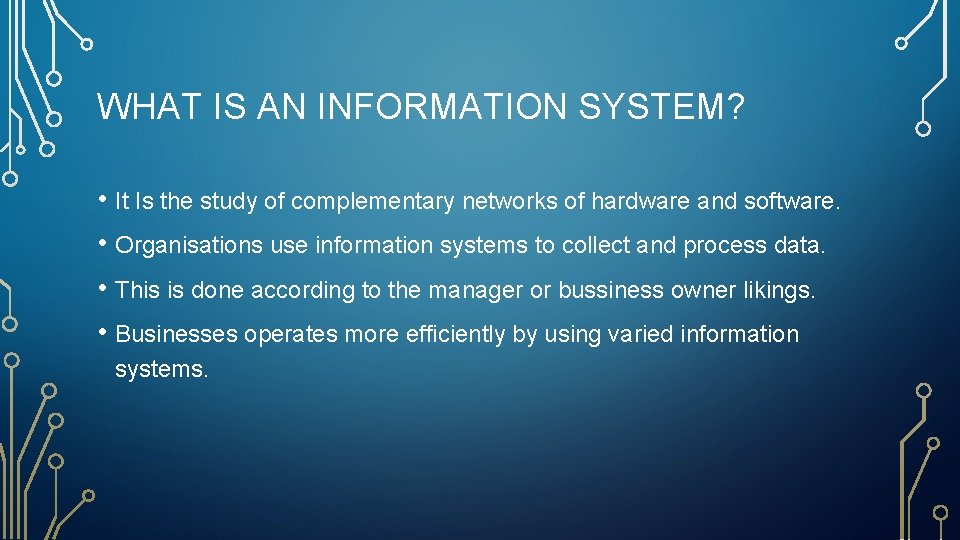 WHAT IS AN INFORMATION SYSTEM?

• It Is the study of complementary networks of hardware and software.

• Organisations use information systems to collect and process data.

• This is done according to the manager or bussiness owner likings.

• Businesses operates more efficiently by using varied information systems.